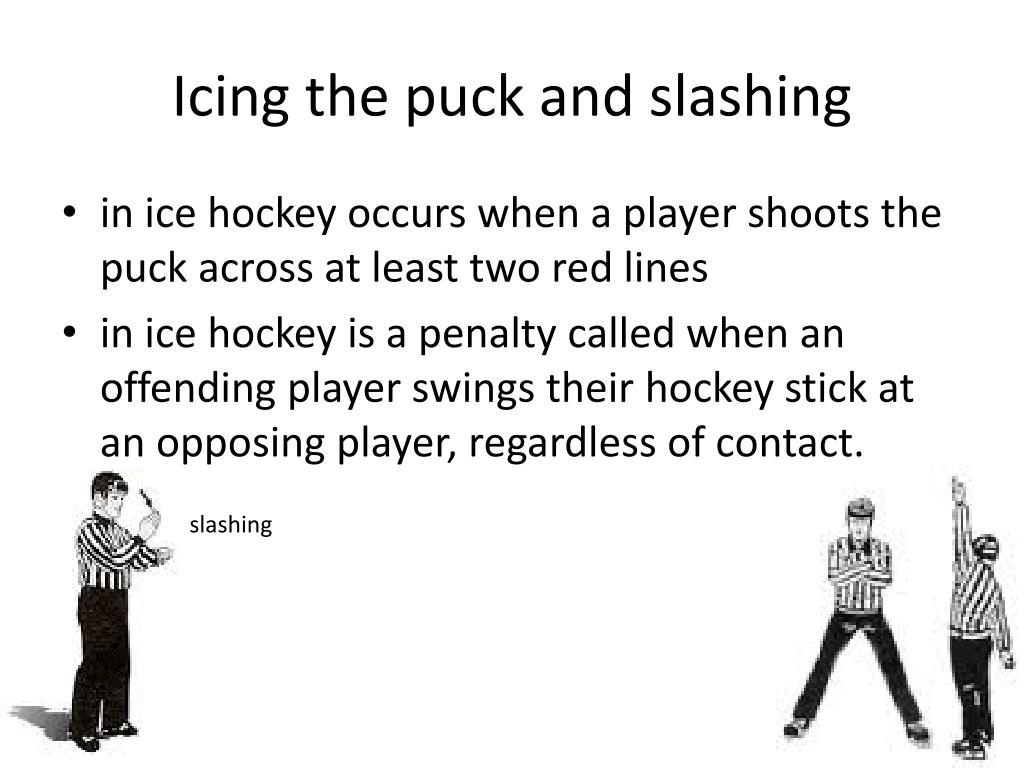 Icing the puck and slashing

• in ice hockey occurs when a player shoots the puck across at least two red lines
• in ice hockey is a penalty called when an offending player swings their hockey stick at an opposing player, regardless of contact.

slashing